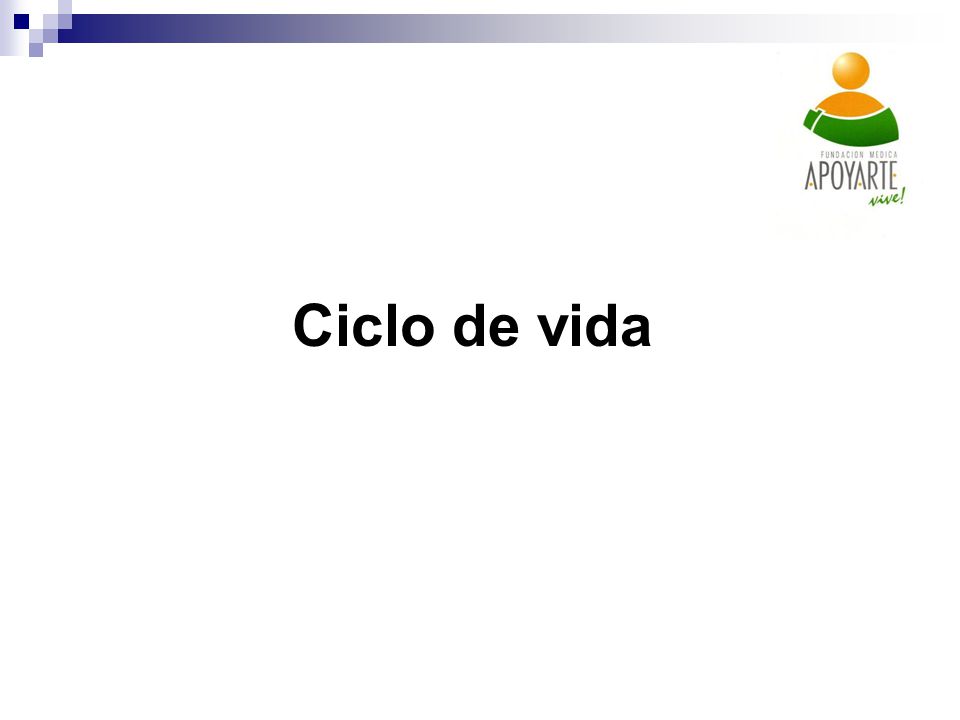 FUNDACION MEDICA
APOYARTE
vive!

Ciclo de vida